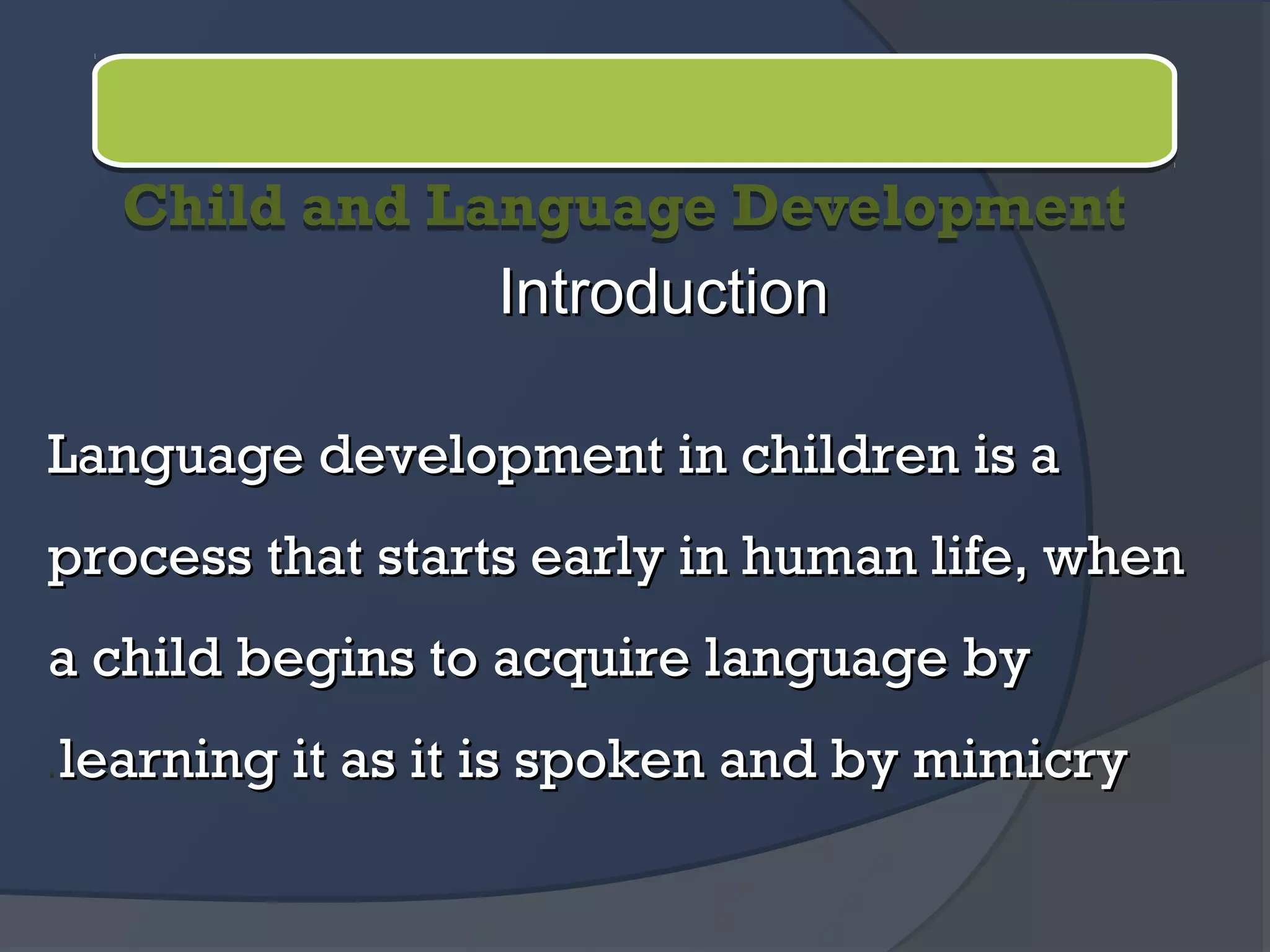 Child and Language Development

Introduction

Language development in children is a process that starts early in human life, when a child begins to acquire language by .learning it as it is spoken and by mimicry